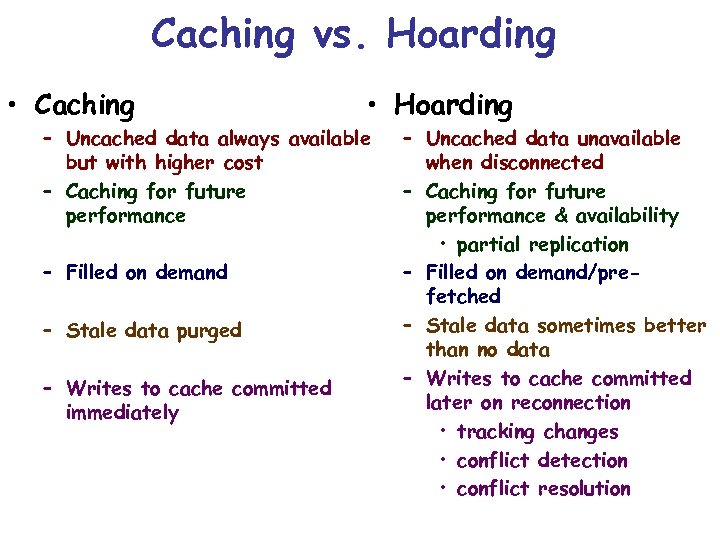 Caching vs. Hoarding

• Caching
– Uncached data always available but with higher cost
– Caching for future performance
– Filled on demand
– Stale data purged
– Writes to cache committed immediately

• Hoarding
– Uncached data unavailable when disconnected
– Caching for future performance & availability
• partial replication
– Filled on demand/pre-fetched
– Stale data sometimes better than no data
– Writes to cache committed later on reconnection
• tracking changes
• conflict detection
• conflict resolution